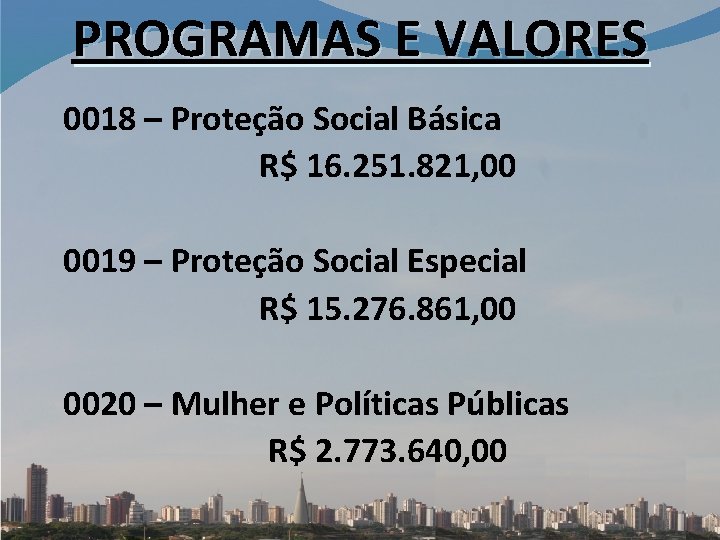 PROGRAMAS E VALORES

0018 – Proteção Social Básica
R$ 16.251.821,00

0019 – Proteção Social Especial
R$ 15.276.861,00

0020 – Mulher e Políticas Públicas
R$ 2.773.640,00